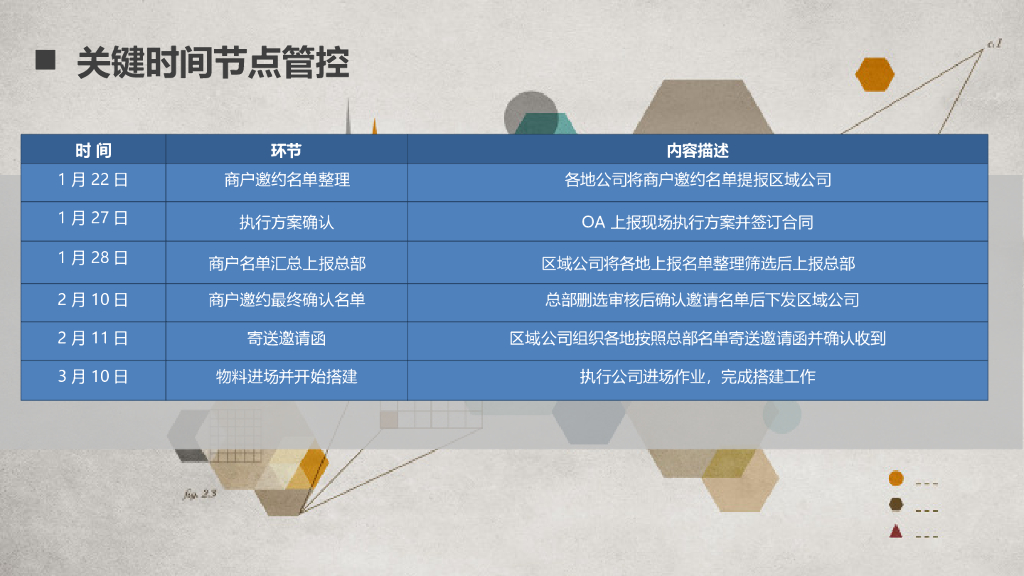 ■ 关键时间节点管控

| 时 间 | 环节 | 内容描述 |
|---|---|---|
| 1 月 22 日 | 商户邀约名单整理 | 各地公司将商户邀约名单提报区域公司 |
| 1 月 27 日 | 执行方案确认 | OA 上报现场执行方案并签订合同 |
| 1 月 28 日 | 商户名单汇总上报总部 | 区域公司将各地上报名单整理筛选后上报总部 |
| 2 月 10 日 | 商户邀约最终确认名单 | 总部删选审核后确认邀请名单后下发区域公司 |
| 2 月 11 日 | 寄送邀请函 | 区域公司组织各地按照总部名单寄送邀请函并确认收到 |
| 3 月 10 日 | 物料进场并开始搭建 | 执行公司进场作业，完成搭建工作 |

a1

fig. 2.3